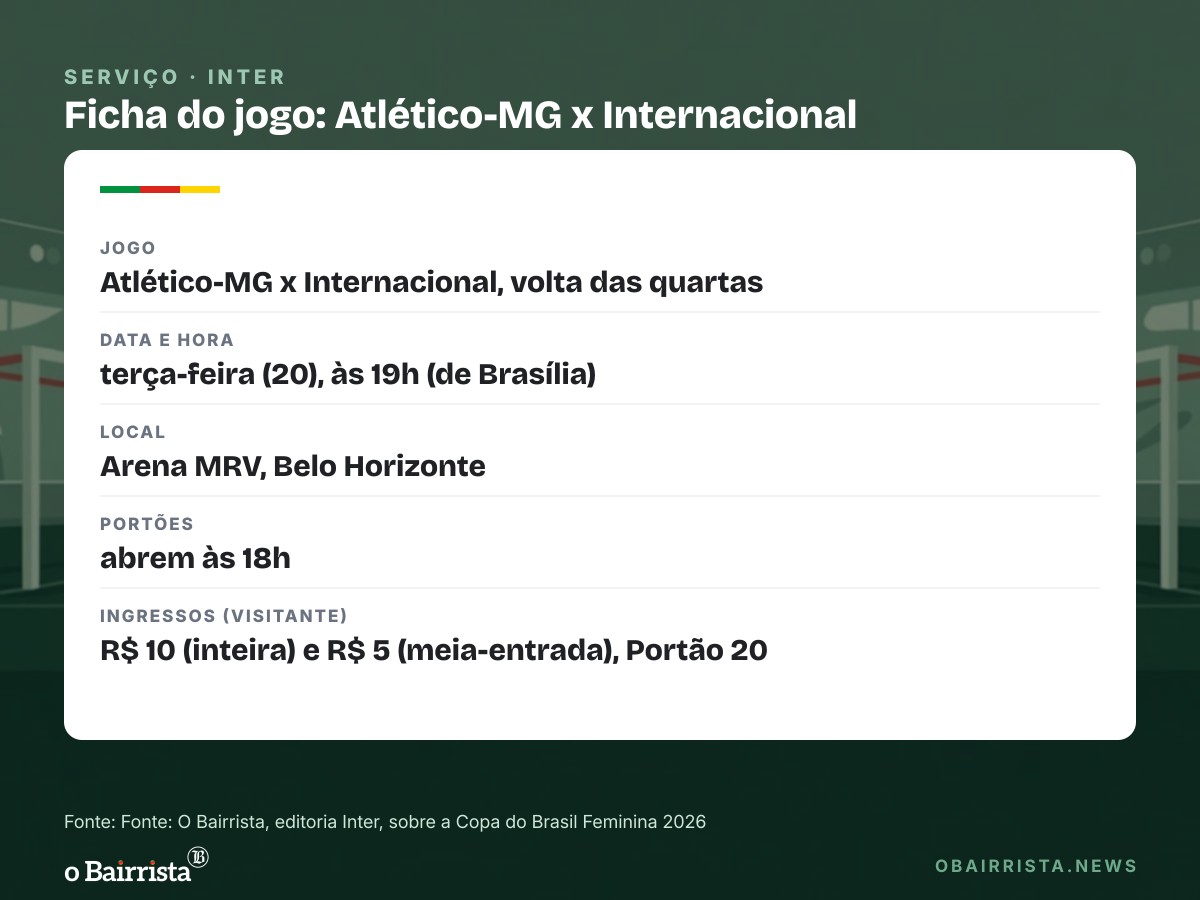 SERVIÇO · INTER
Ficha do jogo: Atlético-MG x Internacional

JOGO
Atlético-MG x Internacional, volta das quartas

DATA E HORA
terça-feira (20), às 19h (de Brasília)

LOCAL
Arena MRV, Belo Horizonte

PORTÕES
abrem às 18h

INGRESSOS (VISITANTE)
R$ 10 (inteira) e R$ 5 (meia-entrada), Portão 20

Fonte: Fonte: O Bairrista, editoria Inter, sobre a Copa do Brasil Feminina 2026

o Bairrista

OBAIRRISTA.NEWS